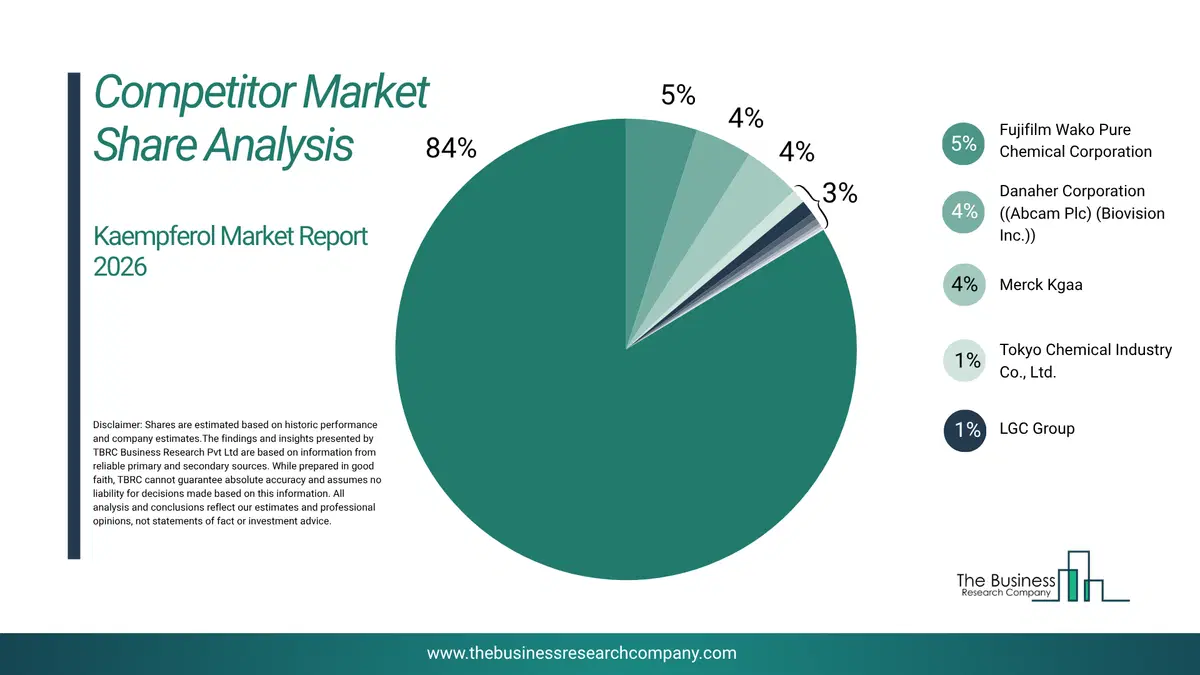 Competitor Market Share Analysis

Kaempferol Market Report 2026

Disclaimer: Shares are estimated based on historic performance and company estimates.The findings and insights presented by TBRC Business Research Pvt Ltd are based on information from reliable primary and secondary sources. While prepared in good faith, TBRC cannot guarantee absolute accuracy and assumes no liability for decisions made based on this information. All analysis and conclusions reflect our estimates and professional opinions, not statements of fact or investment advice.

84%

5%

4%

4%

3%

5% Fujifilm Wako Pure Chemical Corporation

4% Danaher Corporation ((Abcam Plc) (Biovision Inc.))

4% Merck Kgaa

1% Tokyo Chemical Industry Co., Ltd.

1% LGC Group

The Business Research Company

www.thebusinessresearchcompany.com